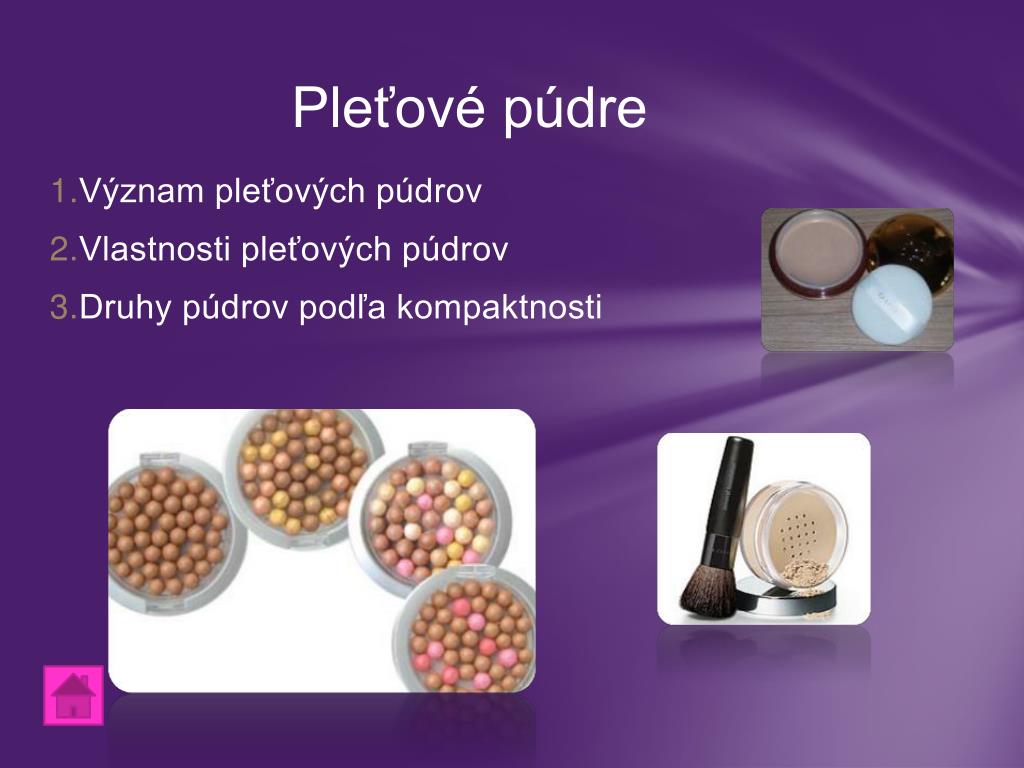 Pleťové púdre

1.Význam pleťových púdrov

2.Vlastnosti pleťových púdrov

3.Druhy púdrov podľa kompaktnosti